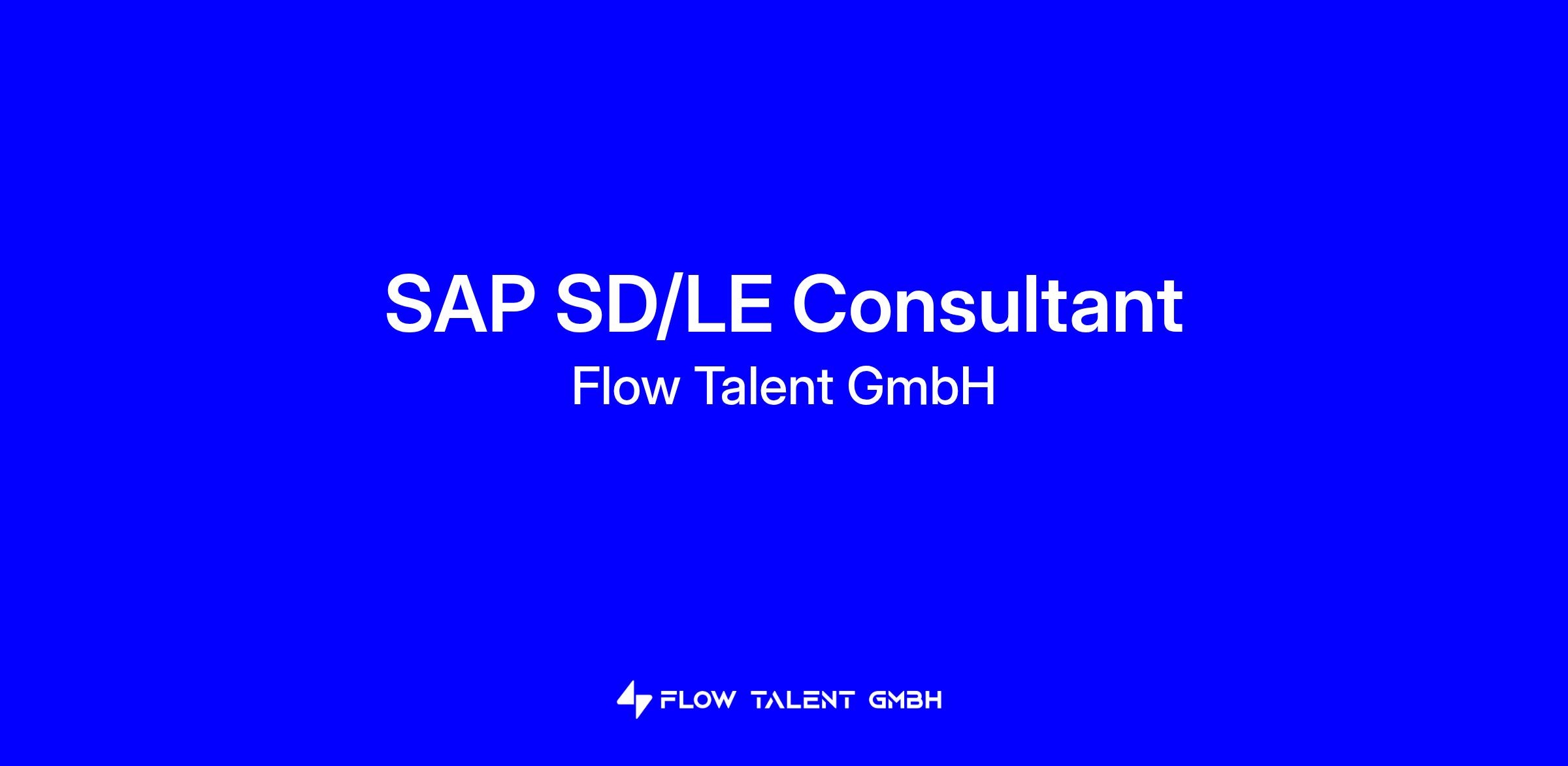 SAP SD/LE Consultant
Flow Talent GmbH

FLOW TALENT GMBH